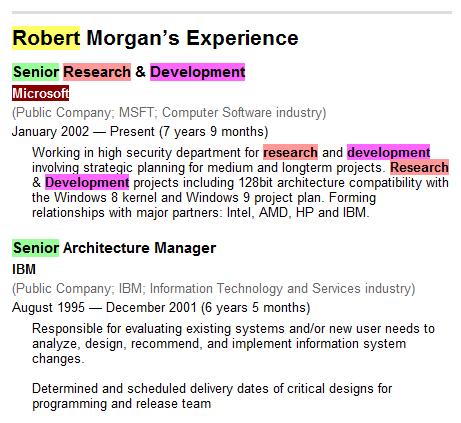 Robert Morgan's Experience

Senior Research & Development

Microsoft

(Public Company; MSFT; Computer Software industry)

January 2002 — Present (7 years 9 months)

Working in high security department for research and development involving strategic planning for medium and longterm projects. Research & Development projects including 128bit architecture compatibility with the Windows 8 kernel and Windows 9 project plan. Forming relationships with major partners: Intel, AMD, HP and IBM.

Senior Architecture Manager

IBM

(Public Company; IBM; Information Technology and Services industry)

August 1995 — December 2001 (6 years 5 months)

Responsible for evaluating existing systems and/or new user needs to analyze, design, recommend, and implement information system changes.

Determined and scheduled delivery dates of critical designs for programming and release team